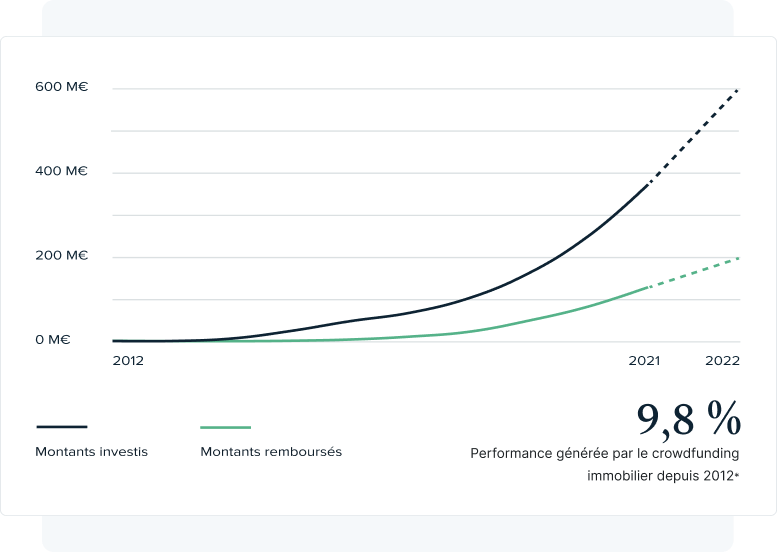 600 M€
400 M€
200 M€
0 M€
2012
2021
2022

Montants investis
Montants remboursés

9,8 %
Performance générée par le crowdfunding immobilier depuis 2012*